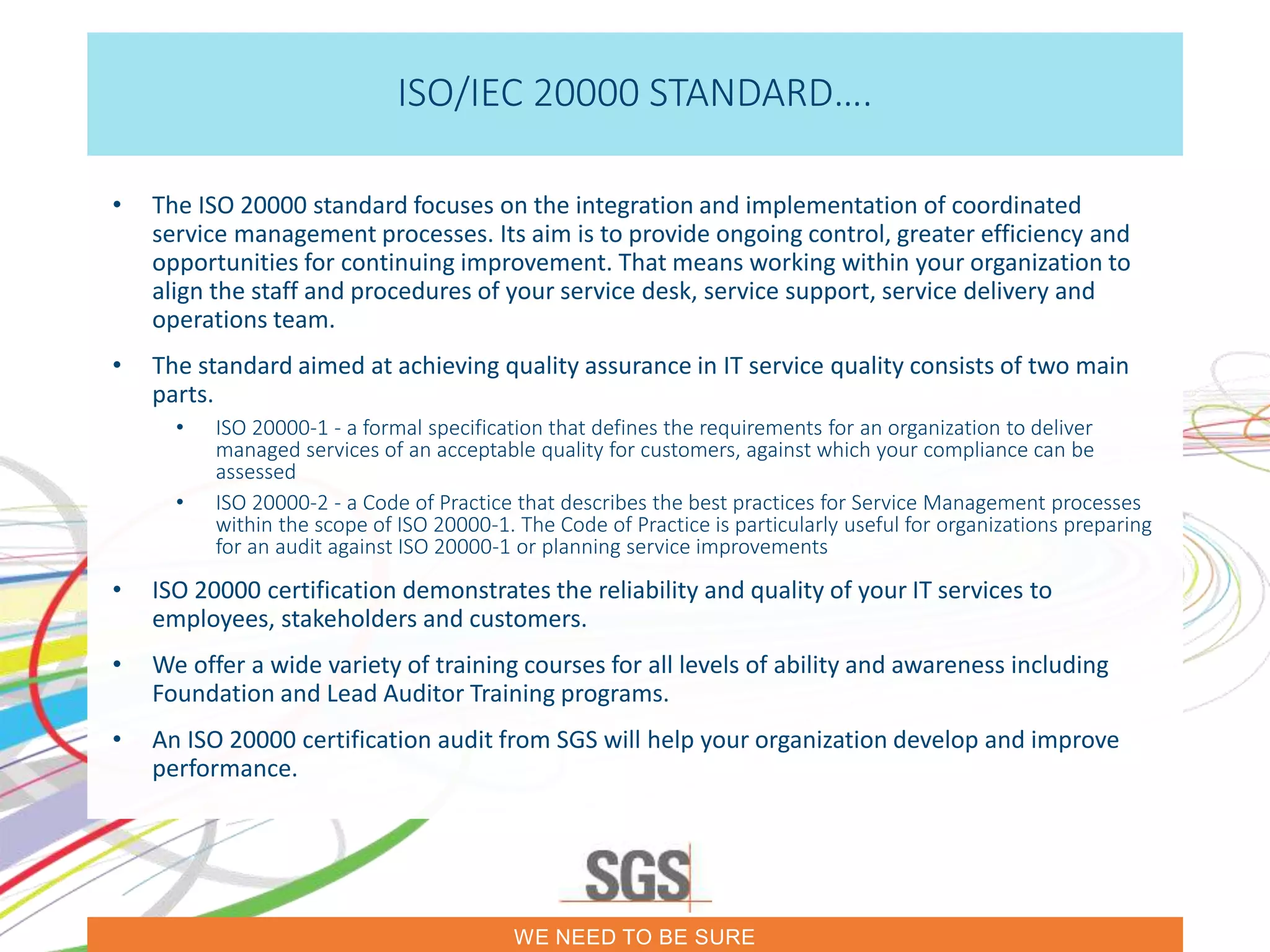 ISO/IEC 20000 STANDARD….

• The ISO 20000 standard focuses on the integration and implementation of coordinated service management processes. Its aim is to provide ongoing control, greater efficiency and opportunities for continuing improvement. That means working within your organization to align the staff and procedures of your service desk, service support, service delivery and operations team.

• The standard aimed at achieving quality assurance in IT service quality consists of two main parts.
  • ISO 20000-1 - a formal specification that defines the requirements for an organization to deliver managed services of an acceptable quality for customers, against which your compliance can be assessed
  • ISO 20000-2 - a Code of Practice that describes the best practices for Service Management processes within the scope of ISO 20000-1. The Code of Practice is particularly useful for organizations preparing for an audit against ISO 20000-1 or planning service improvements

• ISO 20000 certification demonstrates the reliability and quality of your IT services to employees, stakeholders and customers.

• We offer a wide variety of training courses for all levels of ability and awareness including Foundation and Lead Auditor Training programs.

• An ISO 20000 certification audit from SGS will help your organization develop and improve performance.

SGS

WE NEED TO BE SURE